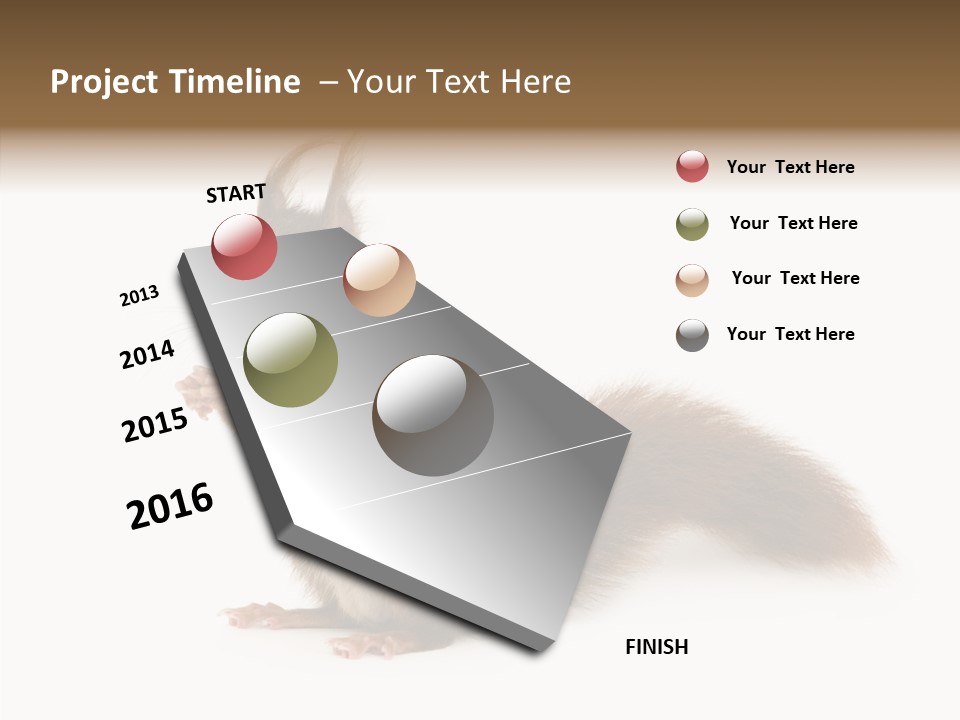 Project Timeline – Your Text Here

START

2013

2014

2015

2016

FINISH

Your Text Here

Your Text Here

Your Text Here

Your Text Here